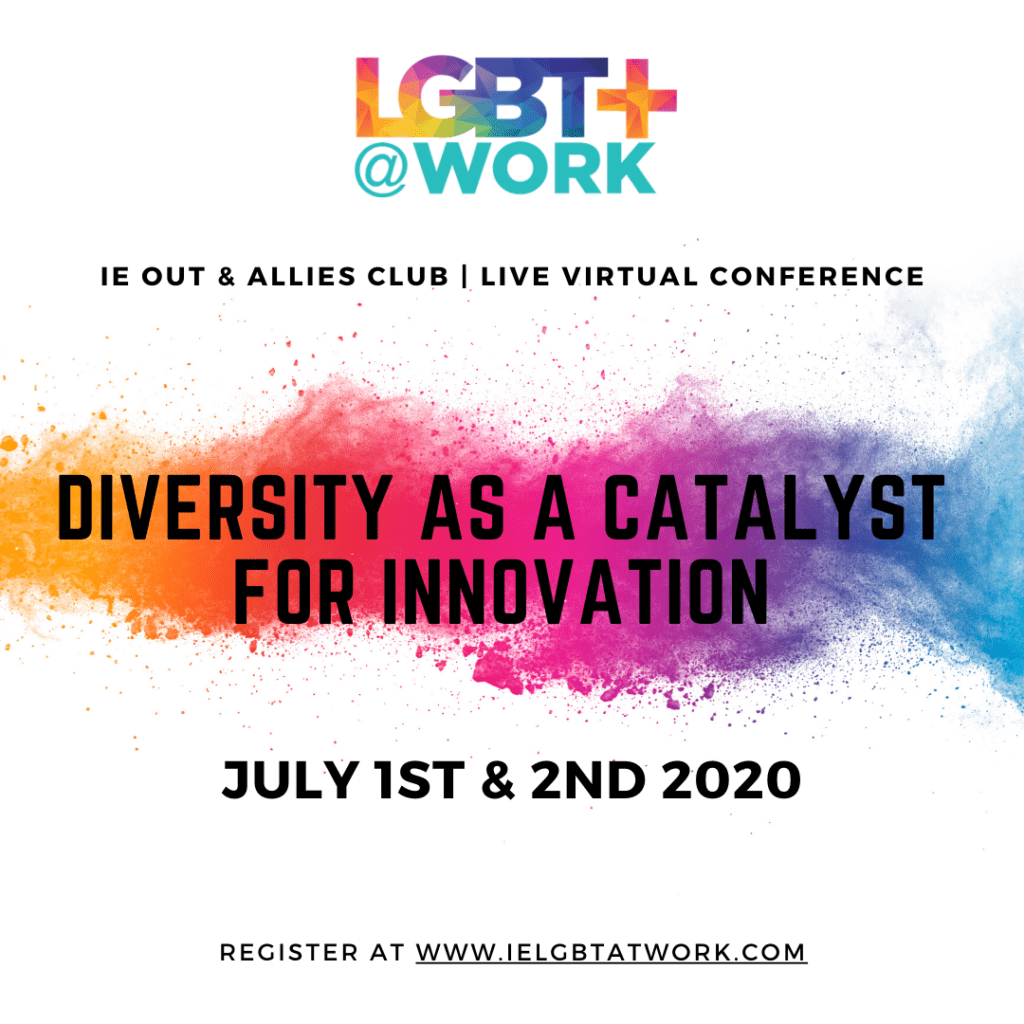 LGBT+
@WORK

IE OUT & ALLIES CLUB | LIVE VIRTUAL CONFERENCE

DIVERSITY AS A CATALYST FOR INNOVATION

JULY 1ST & 2ND 2020

REGISTER AT WWW.IELGBTATWORK.COM